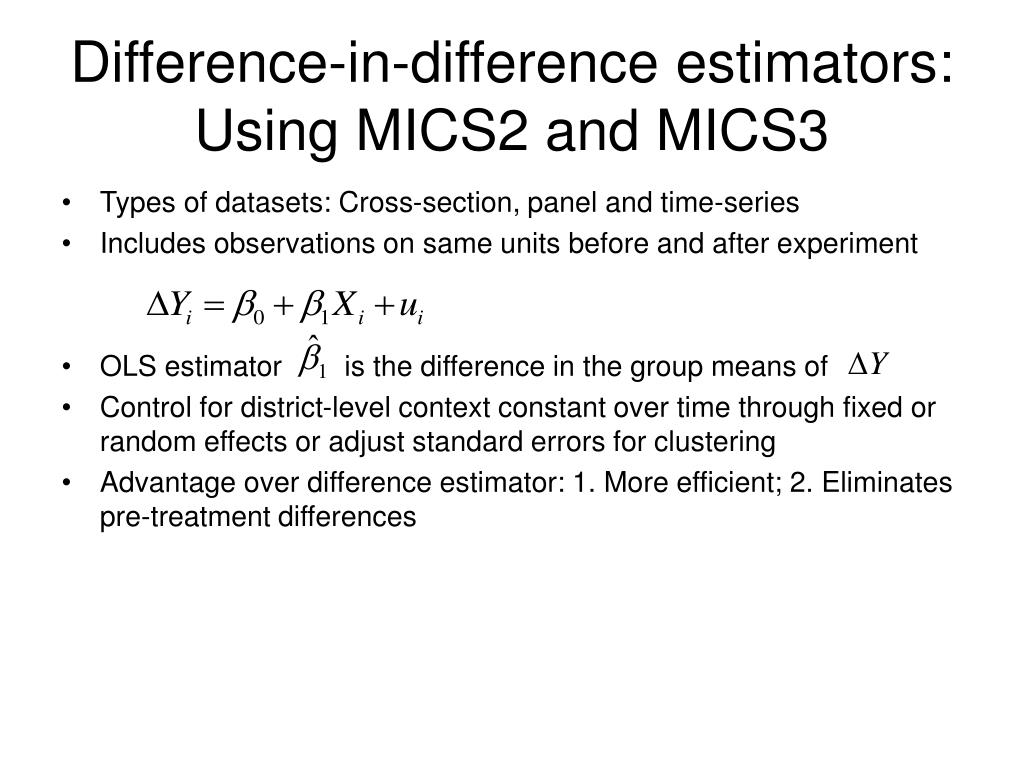 Difference-in-difference estimators: Using MICS2 and MICS3

• Types of datasets: Cross-section, panel and time-series
• Includes observations on same units before and after experiment

$\Delta Y_i = \beta_0 + \beta_1 X_i + u_i$

• OLS estimator $\hat{\beta}_1$ is the difference in the group means of $\Delta Y$
• Control for district-level context constant over time through fixed or random effects or adjust standard errors for clustering
• Advantage over difference estimator: 1. More efficient; 2. Eliminates pre-treatment differences